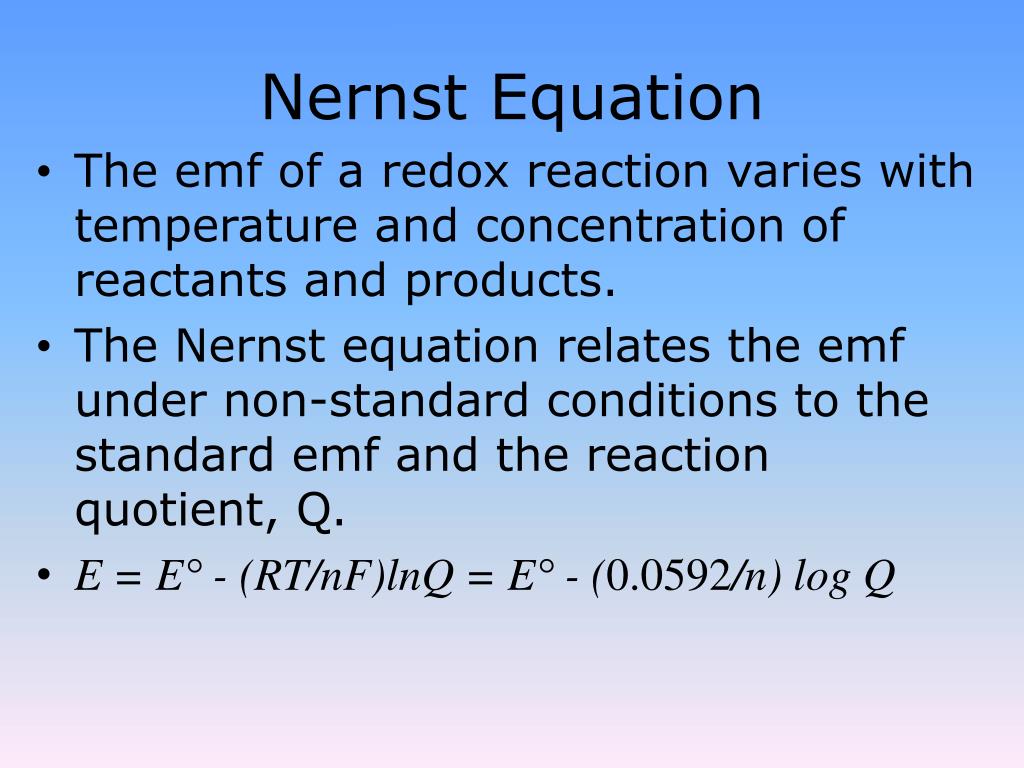 Nernst Equation

• The emf of a redox reaction varies with temperature and concentration of reactants and products.

• The Nernst equation relates the emf under non-standard conditions to the standard emf and the reaction quotient, Q.

• $E = E° - (RT/nF)lnQ = E° - (0.0592/n) \log Q$